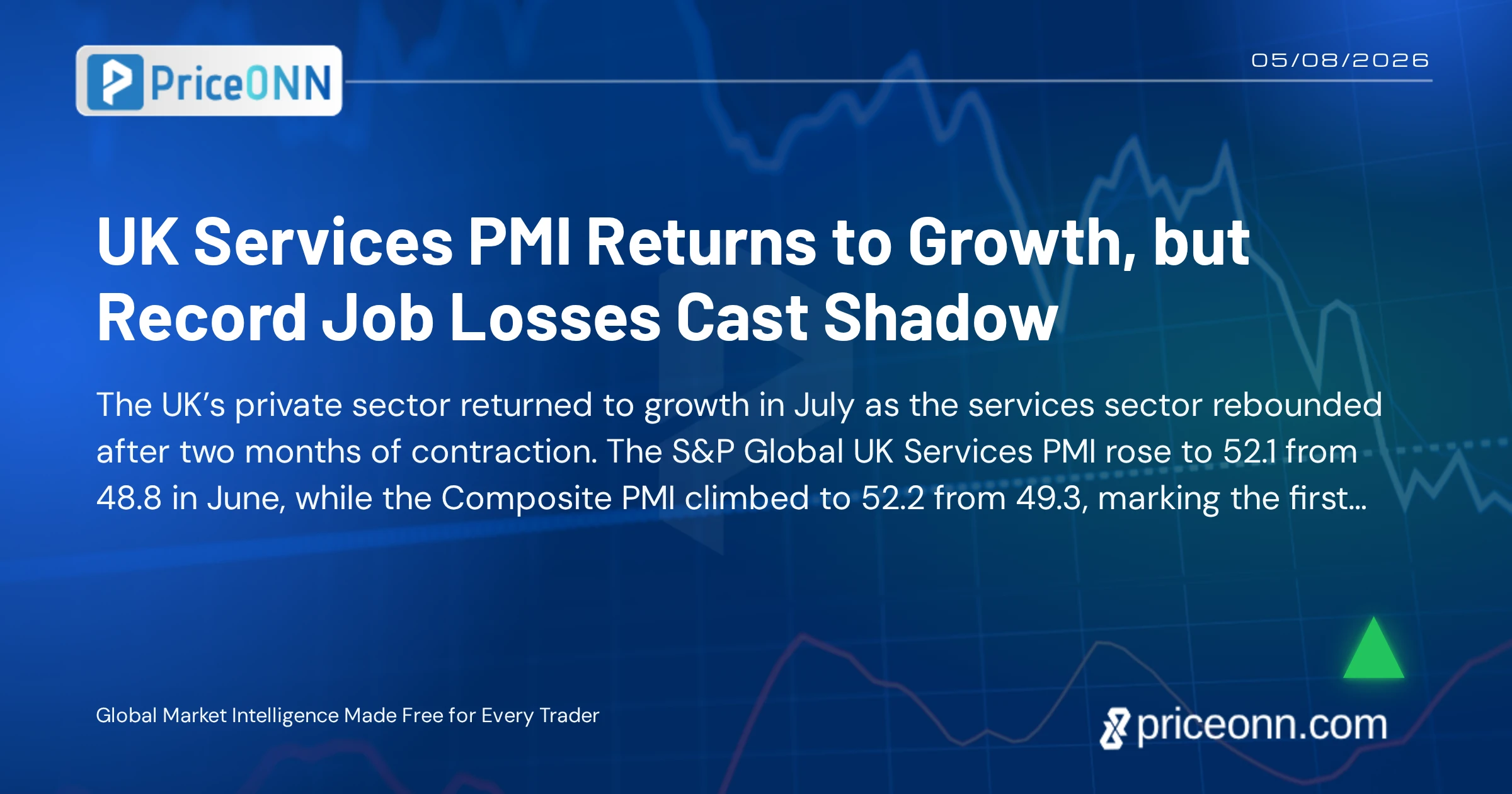 PriceONN

05/08/2026

UK Services PMI Returns to Growth, but Record Job Losses Cast Shadow

The UK's private sector returned to growth in July as the services sector rebounded after two months of contraction. The S&P Global UK Services PMI rose to 52.1 from 48.8 in June, while the Composite PMI climbed to 52.2 from 49.3, marking the first...

Global Market Intelligence Made Free for Every Trader

priceonn.com